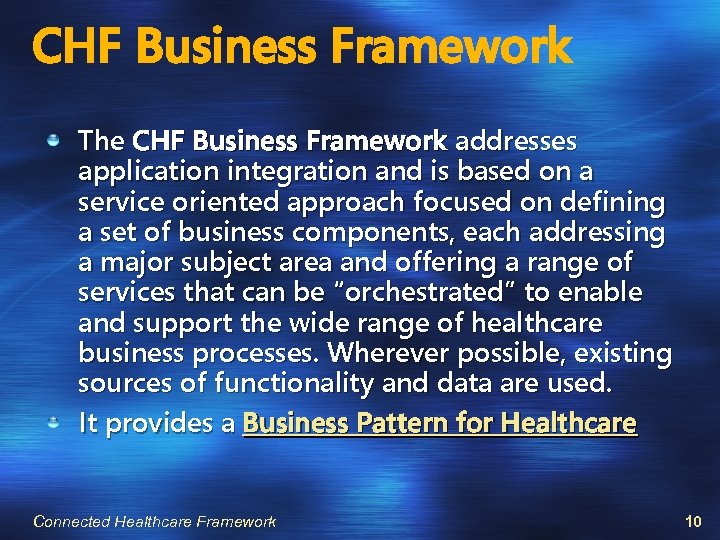 CHF Business Framework

The CHF Business Framework addresses application integration and is based on a service oriented approach focused on defining a set of business components, each addressing a major subject area and offering a range of services that can be "orchestrated" to enable and support the wide range of healthcare business processes. Wherever possible, existing sources of functionality and data are used.

It provides a Business Pattern for Healthcare

Connected Healthcare Framework

10